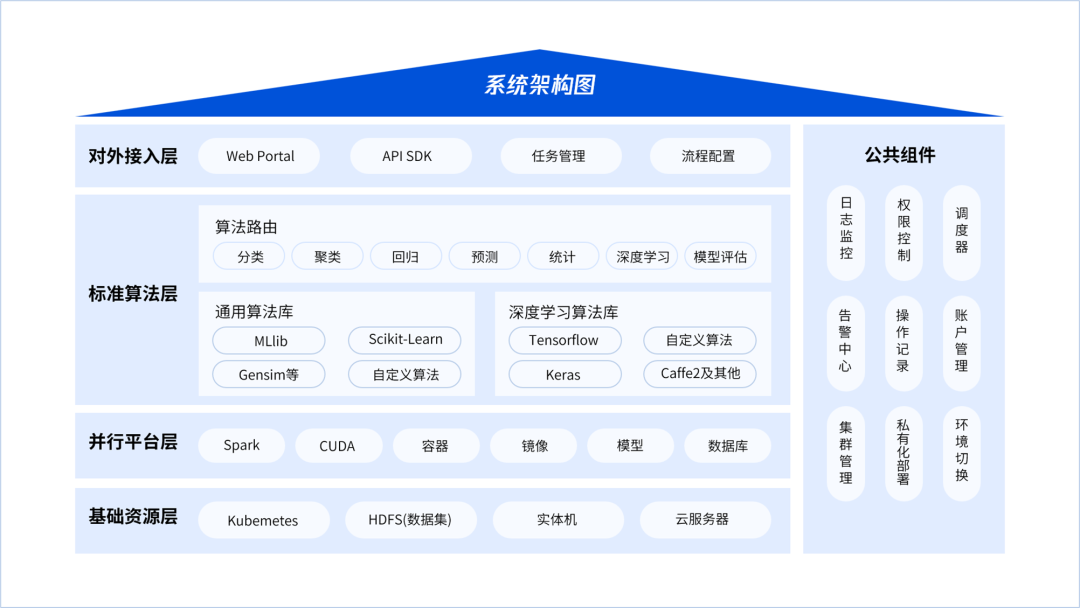 系统架构图

对外接入层
Web Portal
API SDK
任务管理
流程配置

标准算法层
算法路由
分类
聚类
回归
预测
统计
深度学习
模型评估

通用算法库
MLlib
Scikit-Learn
Gensim等
自定义算法

深度学习算法库
Tensorflow
自定义算法
Keras
Caffe2及其他

并行平台层
Spark
CUDA
容器
镜像
模型
数据库

基础资源层
Kubemetes
HDFS(数据集)
实体机
云服务器

公共组件
日志监控
权限控制
调度器
告警中心
操作记录
账户管理
集群管理
私有化部署
环境切换